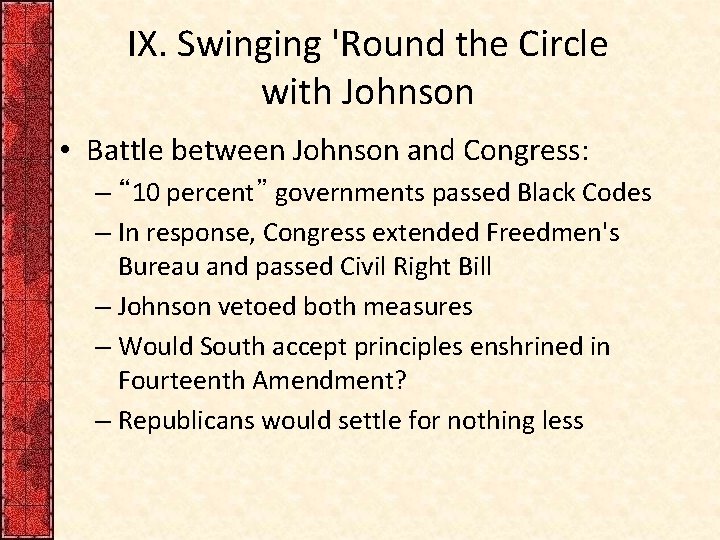 IX. Swinging 'Round the Circle with Johnson

• Battle between Johnson and Congress:
– “10 percent” governments passed Black Codes
– In response, Congress extended Freedmen's Bureau and passed Civil Right Bill
– Johnson vetoed both measures
– Would South accept principles enshrined in Fourteenth Amendment?
– Republicans would settle for nothing less